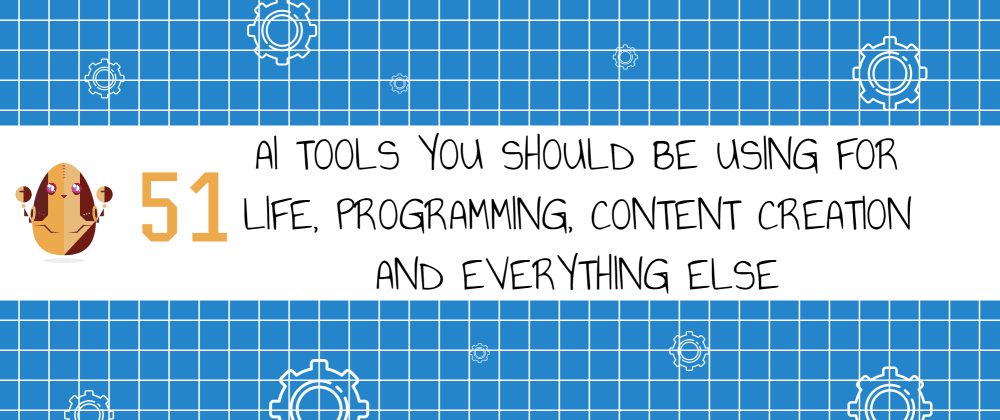 51 AI TOOLS YOU SHOULD BE USING FOR LIFE, PROGRAMMING, CONTENT CREATION AND EVERYTHING ELSE